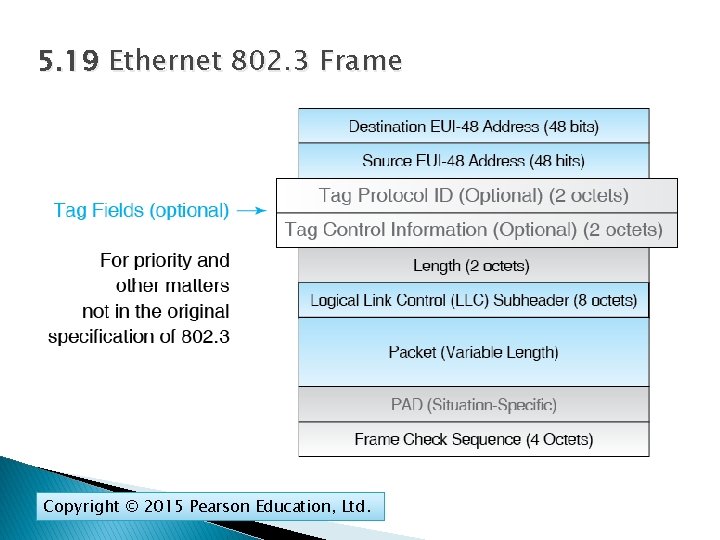 5.19 Ethernet 802.3 Frame

Tag Fields (optional) →

For priority and other matters not in the original specification of 802.3

Destination EUI-48 Address (48 bits)

Source EUI-48 Address (48 bits)

Tag Protocol ID (Optional) (2 octets)

Tag Control Information (Optional) (2 octets)

Length (2 octets)

Logical Link Control (LLC) Subheader (8 octets)

Packet (Variable Length)

PAD (Situation-Specific)

Frame Check Sequence (4 Octets)

Copyright © 2015 Pearson Education, Ltd.